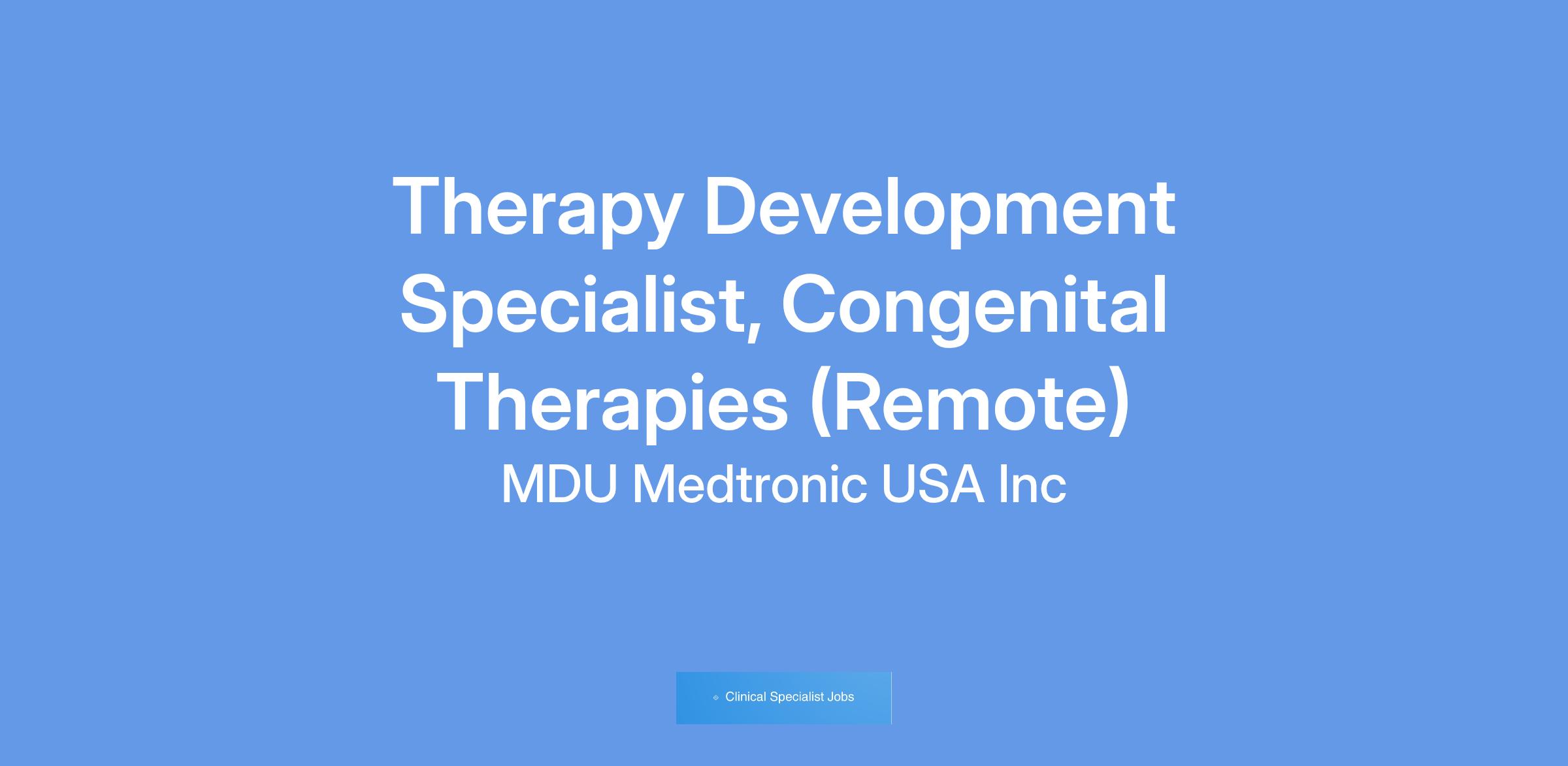 Therapy Development Specialist, Congenital Therapies (Remote)

MDU Medtronic USA Inc

Clinical Specialist Jobs